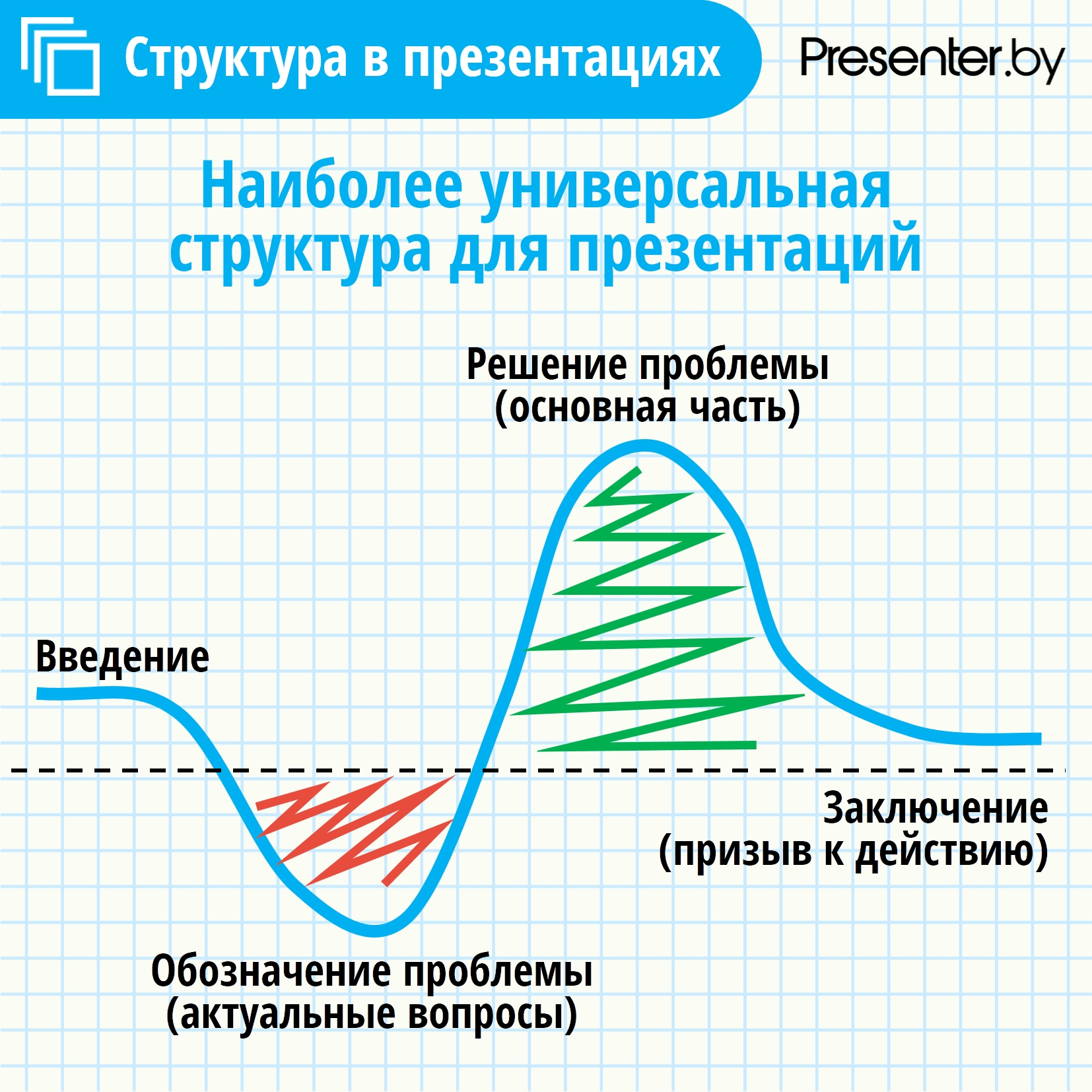 Структура в презентациях

Presenter.by

Наиболее универсальная структура для презентаций

Решение проблемы
(основная часть)

Введение

Заключение
(призыв к действию)

Обозначение проблемы
(актуальные вопросы)